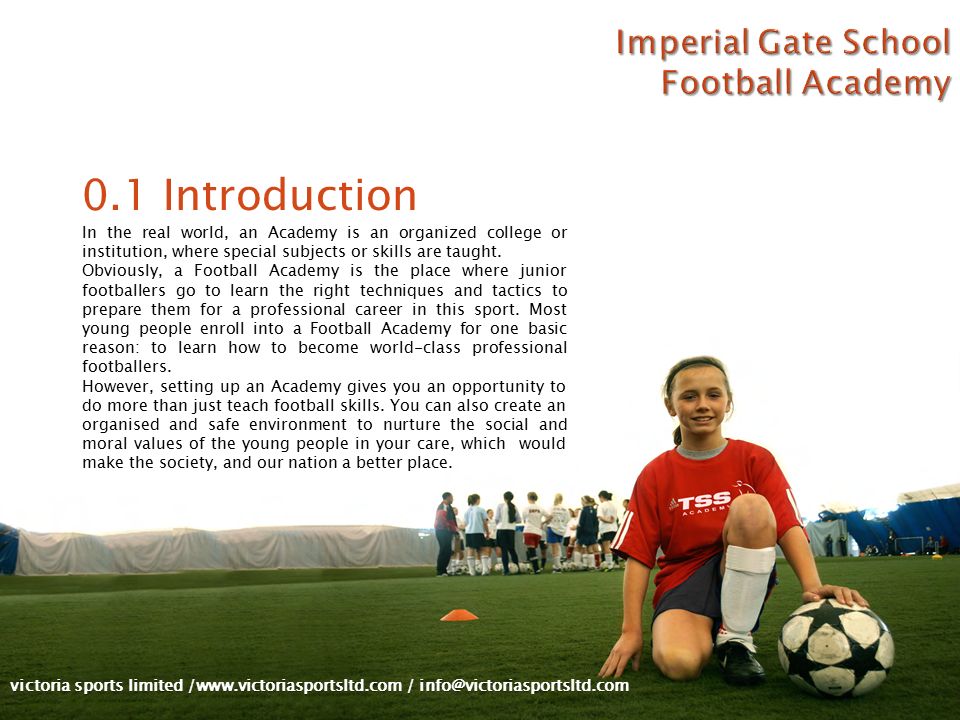 Imperial Gate School
Football Academy

0.1 Introduction

In the real world, an Academy is an organized college or institution, where special subjects or skills are taught.
Obviously, a Football Academy is the place where junior footballers go to learn the right techniques and tactics to prepare them for a professional career in this sport. Most young people enroll into a Football Academy for one basic reason: to learn how to become world-class professional footballers.
However, setting up an Academy gives you an opportunity to do more than just teach football skills. You can also create an organised and safe environment to nurture the social and moral values of the young people in your care, which would make the society, and our nation a better place.

TSS
ACADEMY

victoria sports limited /www.victoriasportsltd.com / info@victoriasportsltd.com